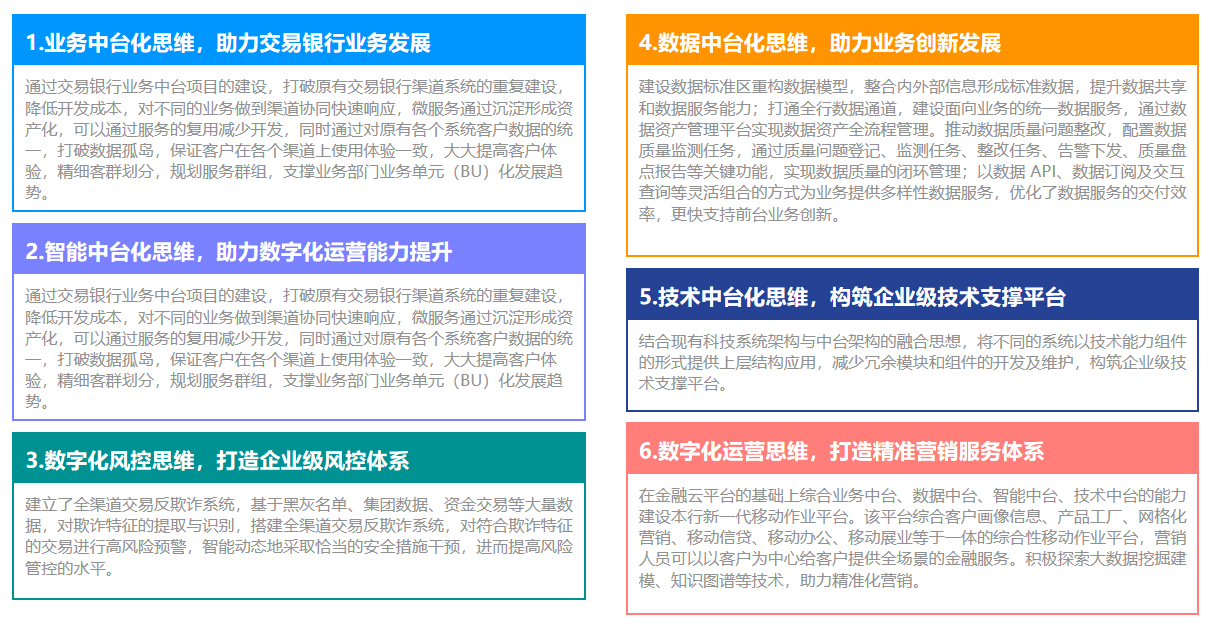 1.业务中台化思维，助力交易银行业务发展

通过交易银行业务中台项目的建设，打破原有交易银行渠道系统的重复建设，降低开发成本，对不同的业务做到渠道协同快速响应，微服务通过沉淀形成资产化，可以通过服务的复用减少开发，同时通过对原有各个系统客户数据的统一，打破数据孤岛，保证客户在各个渠道上使用体验一致，大大提高客户体验，精细客群划分，规划服务群组，支撑业务部门业务单元（BU）化发展趋势。

2.智能中台化思维，助力数字化运营能力提升

通过交易银行业务中台项目的建设，打破原有交易银行渠道系统的重复建设，降低开发成本，对不同的业务做到渠道协同快速响应，微服务通过沉淀形成资产化，可以通过服务的复用减少开发，同时通过对原有各个系统客户数据的统一，打破数据孤岛，保证客户在各个渠道上使用体验一致，大大提高客户体验，精细客群划分，规划服务群组，支撑业务部门业务单元（BU）化发展趋势。

3.数字化风控思维，打造企业级风控体系

建立了全渠道交易反欺诈系统，基于黑灰名单、集团数据、资金交易等大量数据，对欺诈特征的提取与识别，搭建全渠道交易反欺诈系统，对符合欺诈特征的交易进行高风险预警，智能动态地采取恰当的安全措施干预，进而提高风险管控的水平。

4.数据中台化思维，助力业务创新发展

建设数据标准区重构数据模型，整合内外部信息形成标准数据，提升数据共享和数据服务能力；打通全行数据通道，建设面向业务的统一数据服务，通过数据资产管理平台实现数据资产全流程管理。推动数据质量问题整改，配置数据质量监测任务，通过质量问题登记、监测任务、整改任务、告警下发、质量盘点报告等关键功能，实现数据质量的闭环管理；以数据 API、数据订阅及交互查询等灵活组合的方式为业务提供多样性数据服务，优化了数据服务的交付效率，更快支持前台业务创新。

5.技术中台化思维，构筑企业级技术支撑平台

结合现有科技系统架构与中台架构的融合思想，将不同的系统以技术能力组件的形式提供上层结构应用，减少冗余模块和组件的开发及维护，构筑企业级技术支撑平台。

6.数字化运营思维，打造精准营销服务体系

在金融云平台的基础上综合业务中台、数据中台、智能中台、技术中台的能力建设本行新一代移动作业平台。该平台综合客户画像信息、产品工厂、网格化营销、移动信贷、移动办公、移动展业等于一体的综合性移动作业平台，营销人员可以以客户为中心给客户提供全场景的金融服务。积极探索大数据挖掘建模、知识图谱等技术，助力精准化营销。